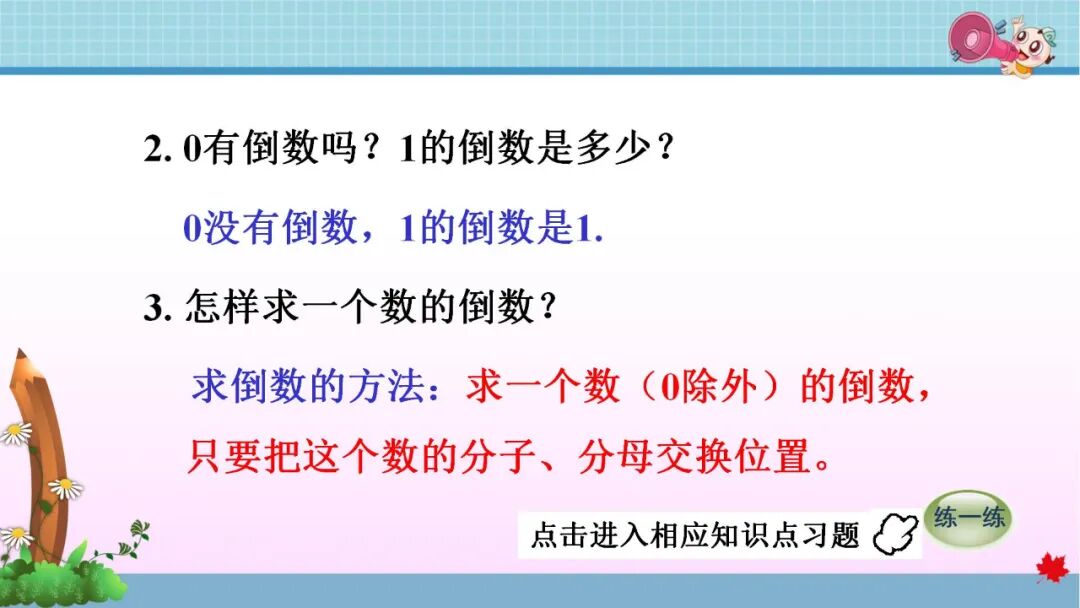 2. 0有倒数吗？1的倒数是多少？

0没有倒数，1的倒数是1.

3. 怎样求一个数的倒数？

求倒数的方法：求一个数（0除外）的倒数，只要把这个数的分子、分母交换位置。

点击进入相应知识点习题

练一练